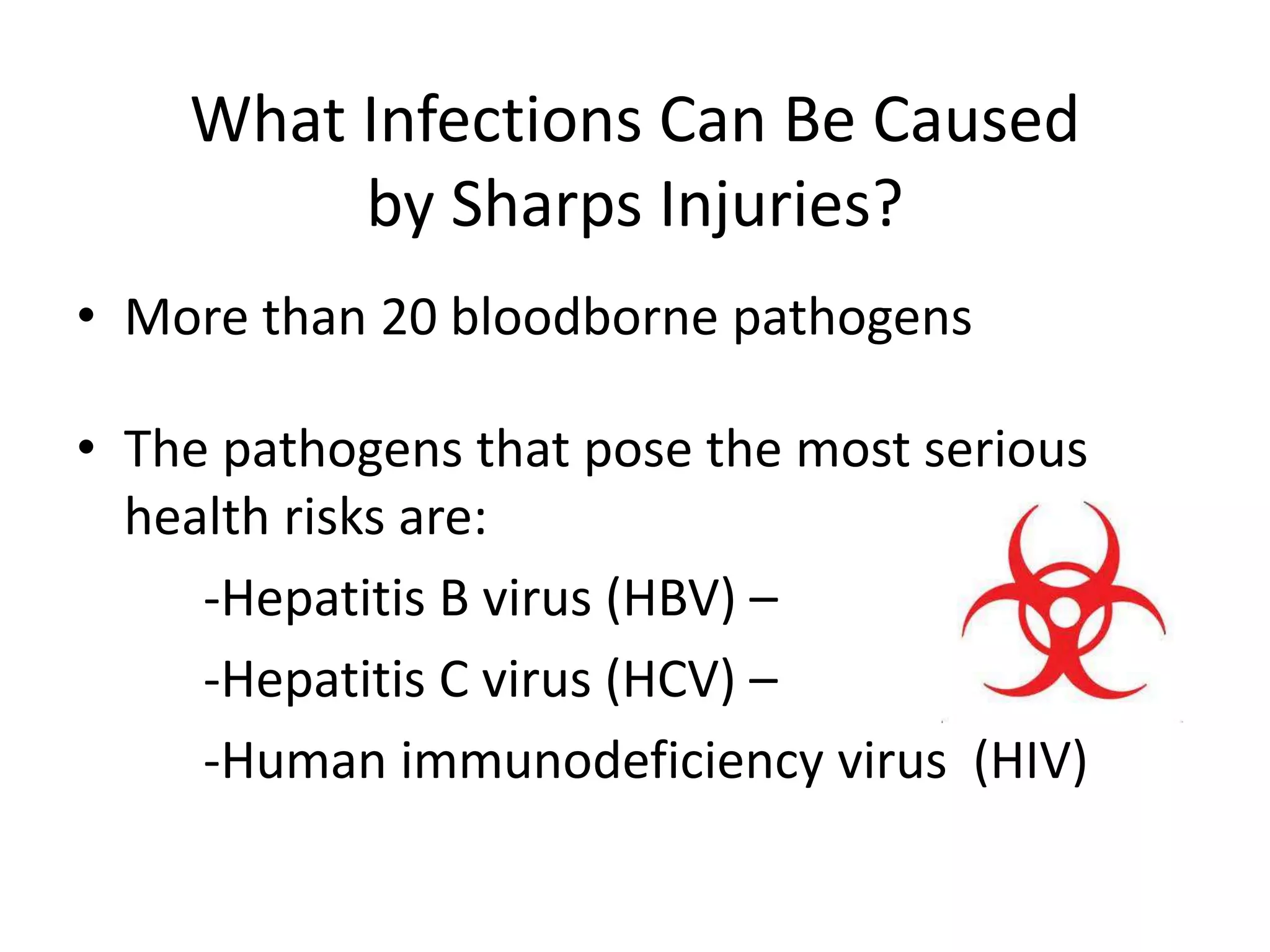 What Infections Can Be Caused by Sharps Injuries?

• More than 20 bloodborne pathogens

• The pathogens that pose the most serious health risks are:

-Hepatitis B virus (HBV) –

-Hepatitis C virus (HCV) –

-Human immunodeficiency virus (HIV)